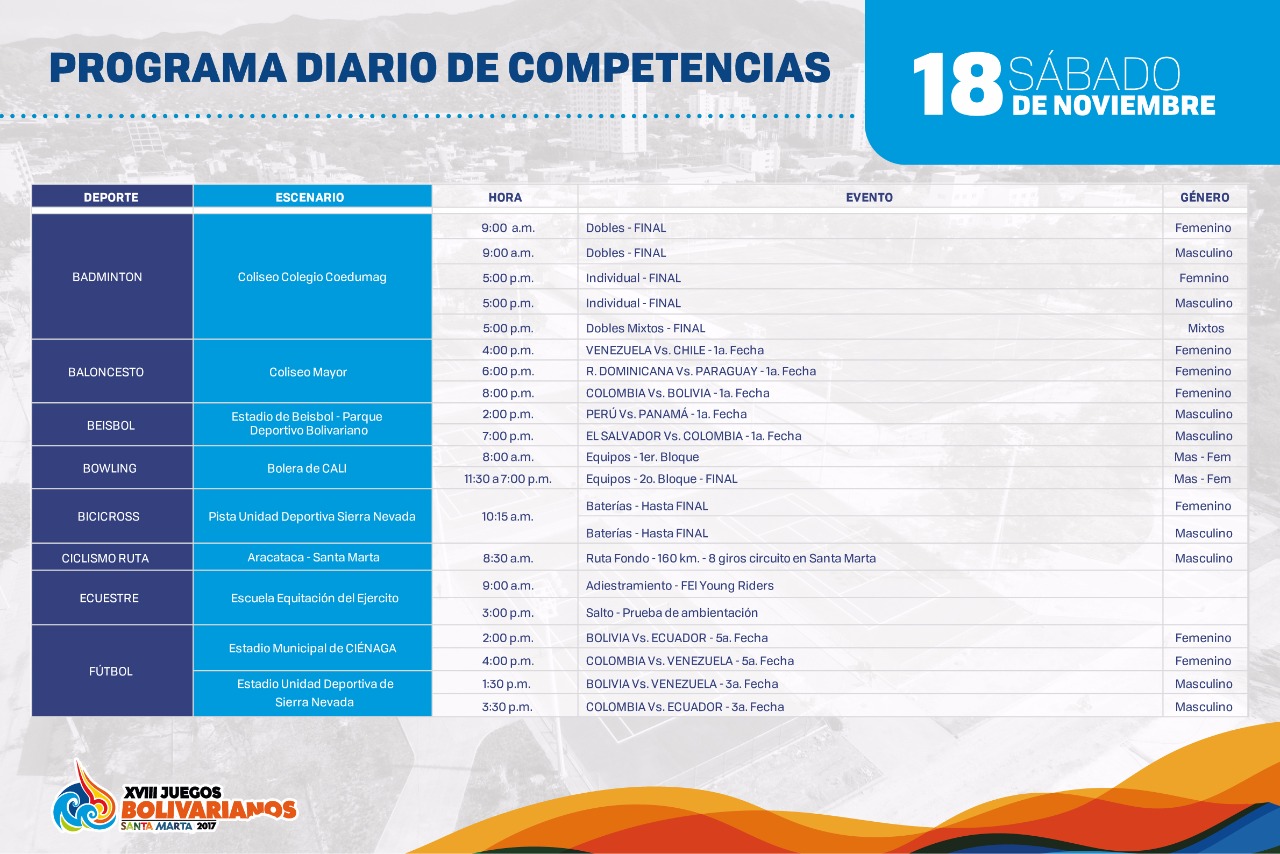 PROGRAMA DIARIO DE COMPETENCIAS

18 SÁBADO DE NOVIEMBRE

| DEPORTE | ESCENARIO | HORA | EVENTO | GÉNERO |
|---|---|---|---|---|
| BADMINTON | Coliseo Colegio Coedumag | 9:00 a.m. | Dobles - FINAL | Femenino |
| | | 9:00 a.m. | Dobles - FINAL | Masculino |
| | | 5:00 p.m. | Individual - FINAL | Femnino |
| | | 5:00 p.m. | Individual - FINAL | Masculino |
| | | 5:00 p.m. | Dobles Mixtos - FINAL | Mixtos |
| BALONCESTO | Coliseo Mayor | 4:00 p.m. | VENEZUELA Vs. CHILE - 1a. Fecha | Femenino |
| | | 6:00 p.m. | R. DOMINICANA Vs. PARAGUAY - 1a. Fecha | Femenino |
| | | 8:00 p.m. | COLOMBIA Vs. BOLIVIA - 1a. Fecha | Femenino |
| BEISBOL | Estadio de Beisbol - Parque Deportivo Bolivariano | 2:00 p.m. | PERÚ Vs. PANAMÁ - 1a. Fecha | Masculino |
| | | 7:00 p.m. | EL SALVADOR Vs. COLOMBIA - 1a. Fecha | Masculino |
| BOWLING | Bolera de CALI | 8:00 a.m. | Equipos - 1er. Bloque | Mas - Fem |
| | | 11:30 a 7:00 p.m. | Equipos - 2o. Bloque - FINAL | Mas - Fem |
| BICICROSS | Pista Unidad Deportiva Sierra Nevada | 10:15 a.m. | Baterías - Hasta FINAL | Femenino |
| | | | Baterías - Hasta FINAL | Masculino |
| CICLISMO RUTA | Aracataca - Santa Marta | 8:30 a.m. | Ruta Fondo - 160 km. - 8 giros circuito en Santa Marta | Masculino |
| ECUESTRE | Escuela Equitación del Ejercito | 9:00 a.m. | Adiestramiento - FEI Young Riders | |
| | | 3:00 p.m. | Salto - Prueba de ambientación | |
| FÚTBOL | Estadio Municipal de CIÉNAGA | 2:00 p.m. | BOLIVIA Vs. ECUADOR - 5a. Fecha | Femenino |
| | | 4:00 p.m. | COLOMBIA Vs. VENEZUELA - 5a. Fecha | Femenino |
| | Estadio Unidad Deportiva de Sierra Nevada | 1:30 p.m. | BOLIVIA Vs. VENEZUELA - 3a. Fecha | Masculino |
| | | 3:30 p.m. | COLOMBIA Vs. ECUADOR - 3a. Fecha | Masculino |

XVIII JUEGOS BOLIVARIANOS SANTA MARTA 2017